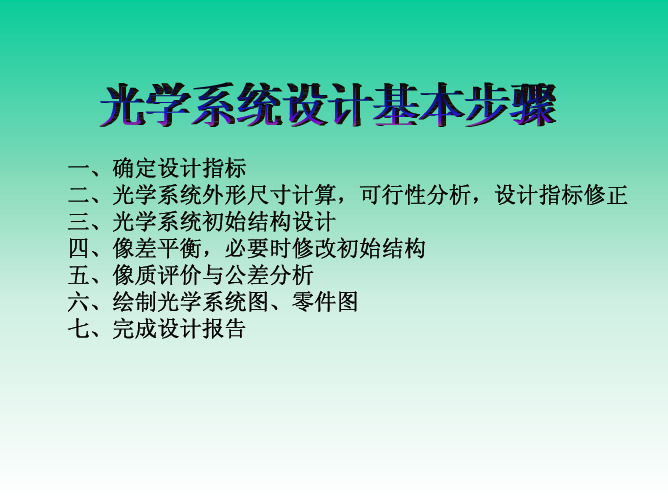 光学系统设计基本步骤

一、确定设计指标
二、光学系统外形尺寸计算，可行性分析，设计指标修正
三、光学系统初始结构设计
四、像差平衡，必要时修改初始结构
五、像质评价与公差分析
六、绘制光学系统图、零件图
七、完成设计报告